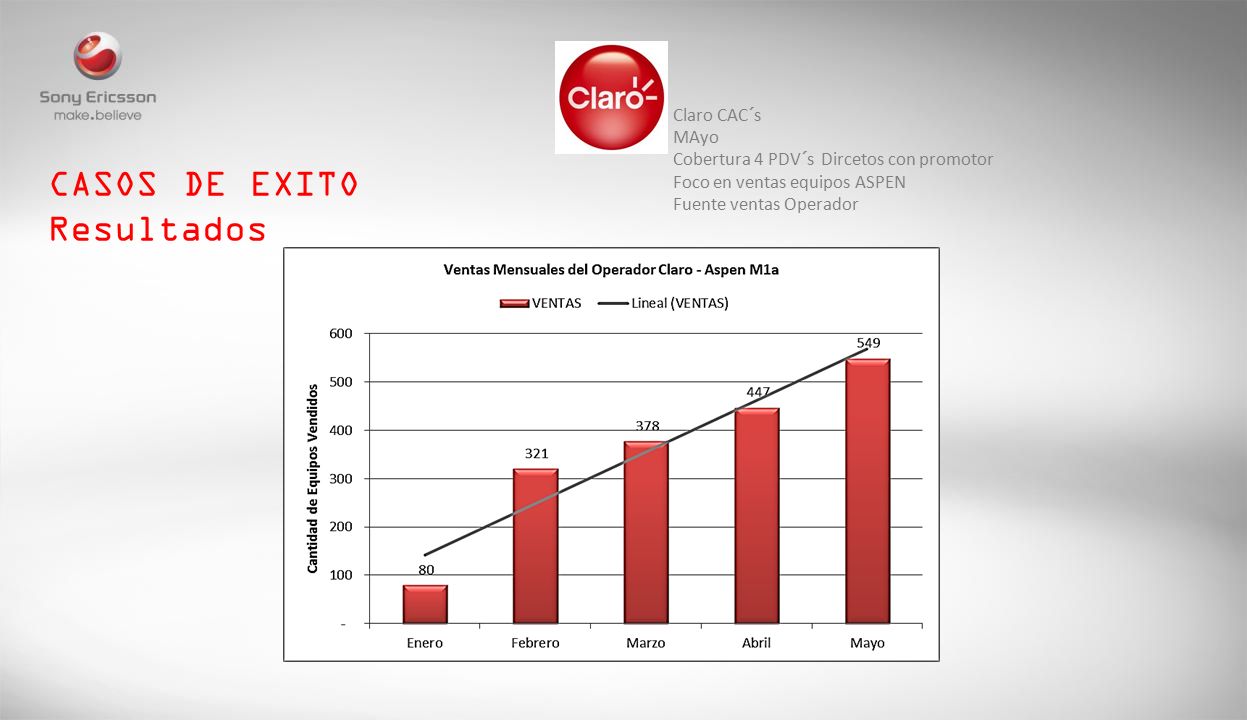 Sony Ericsson
make.believe

Claro

Claro CAC´s
MAyo
Cobertura 4 PDV´s Dircetos con promotor
Foco en ventas equipos ASPEN
Fuente ventas Operador

CASOS DE EXITO
Resultados

Ventas Mensuales del Operador Claro - Aspen M1a

VENTAS
Lineal (VENTAS)

Cantidad de Equipos Vendidos

600
500
400
300
200
100
-

80
321
378
447
549

Enero
Febrero
Marzo
Abril
Mayo